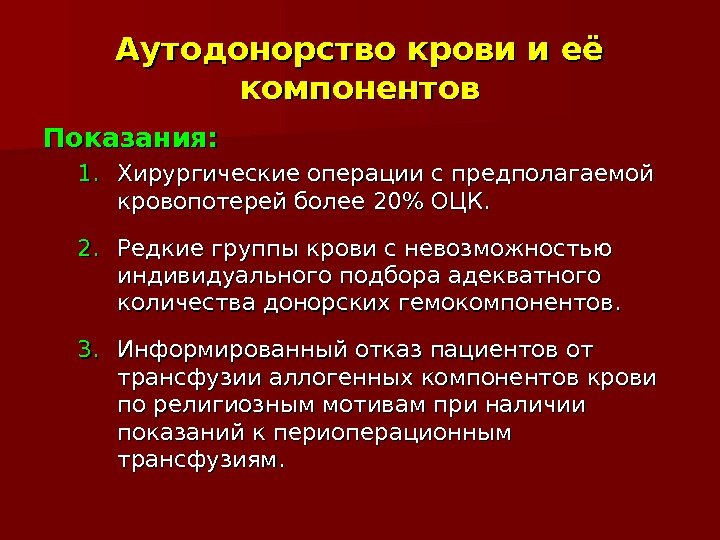 Аутодонорство крови и её компонентов

Показания:

1. Хирургические операции с предполагаемой кровопотерей более 20% ОЦК.

2. Редкие группы крови с невозможностью индивидуального подбора адекватного количества донорских гемокомпонентов.

3. Информированный отказ пациентов от трансфузии аллогенных компонентов крови по религиозным мотивам при наличии показаний к периоперационным трансфузиям.